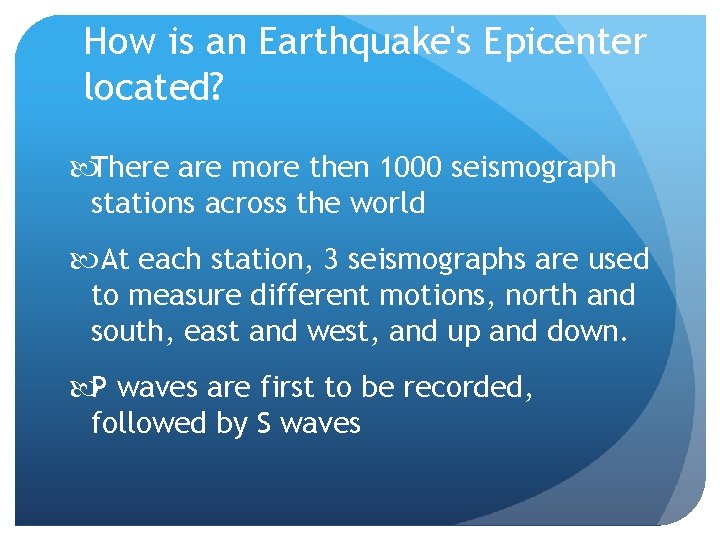 How is an Earthquake's Epicenter located?

There are more then 1000 seismograph stations across the world

At each station, 3 seismographs are used to measure different motions, north and south, east and west, and up and down.

P waves are first to be recorded, followed by S waves